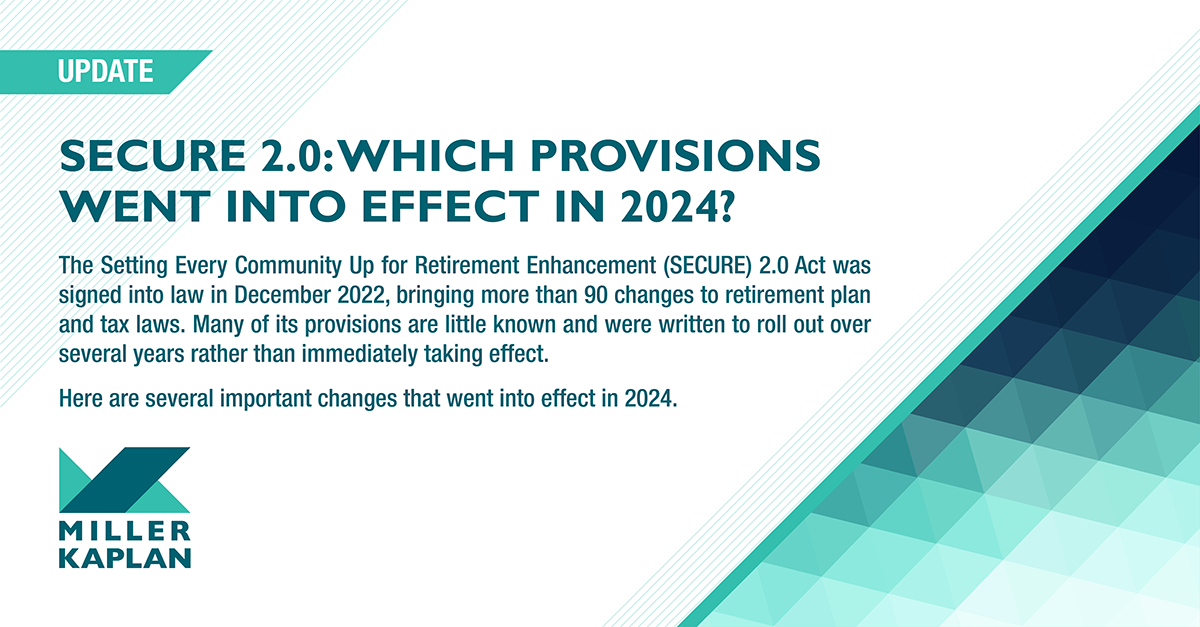 UPDATE

SECURE 2.0: WHICH PROVISIONS WENT INTO EFFECT IN 2024?

The Setting Every Community Up for Retirement Enhancement (SECURE) 2.0 Act was signed into law in December 2022, bringing more than 90 changes to retirement plan and tax laws. Many of its provisions are little known and were written to roll out over several years rather than immediately taking effect.

Here are several important changes that went into effect in 2024.

MILLER KAPLAN